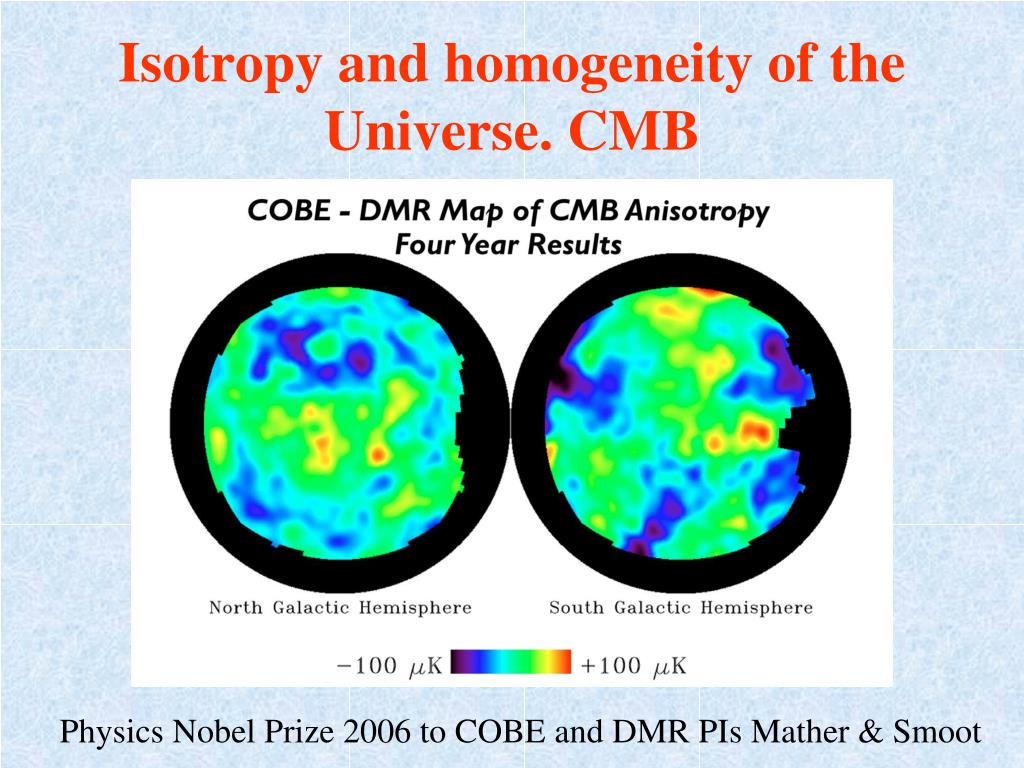 Isotropy and homogeneity of the Universe. CMB

COBE - DMR Map of CMB Anisotropy
Four Year Results

North Galactic Hemisphere

South Galactic Hemisphere

$-100\ \mu K$ $+100\ \mu K$

Physics Nobel Prize 2006 to COBE and DMR PIs Mather & Smoot